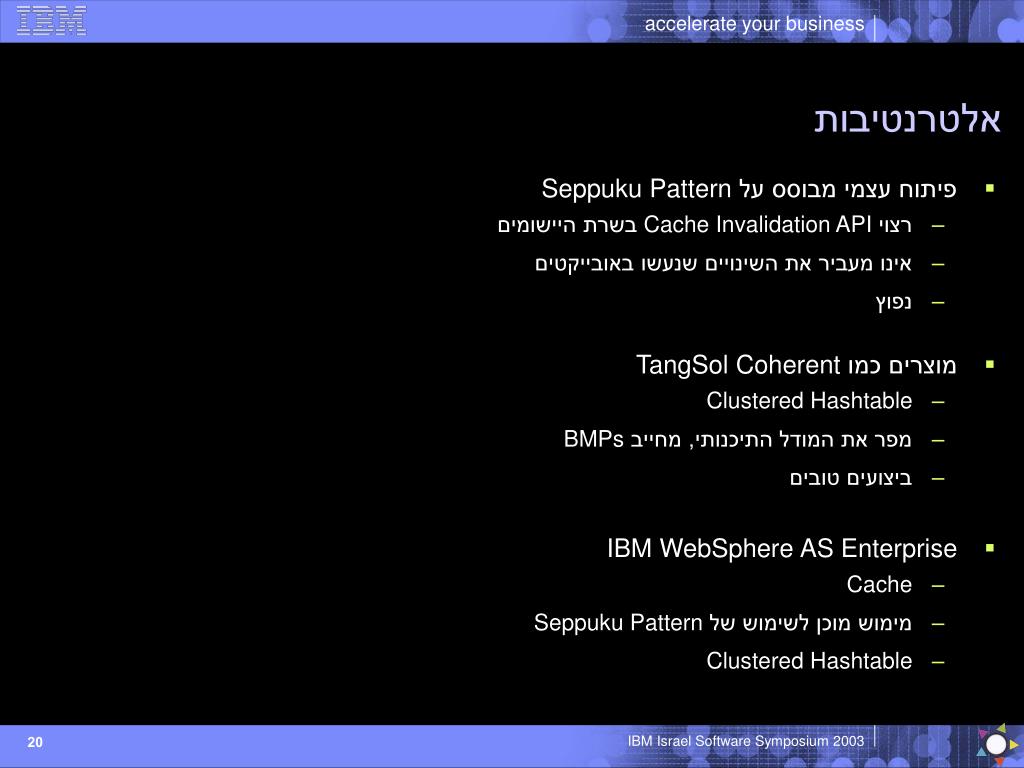 IBM

accelerate your business

אלטרנטיבות

▪ פיתוח עצמי מבוסס על Seppuku Pattern
– רצוי Cache Invalidation API בשרת היישומים
– אינו מעביר את השינויים שנעשו באובייקטים
– נפוץ

▪ מוצרים כמו TangSol Coherent
– Clustered Hashtable
– מפר את המודל התיכנותי, מחייב BMPs
– ביצועים טובים

▪ IBM WebSphere AS Enterprise
– Cache
– מימוש מוכן לשימוש של Seppuku Pattern
– Clustered Hashtable

20

IBM Israel Software Symposium 2003